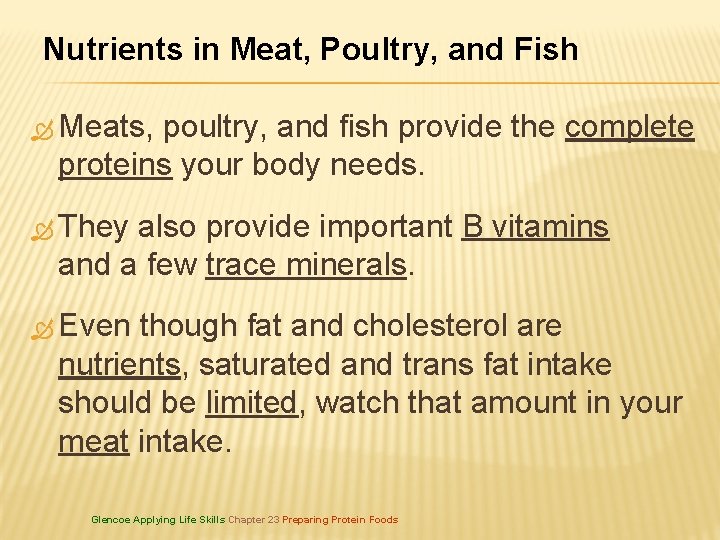 Nutrients in Meat, Poultry, and Fish

Meats, poultry, and fish provide the complete proteins your body needs.

They also provide important B vitamins and a few trace minerals.

Even though fat and cholesterol are nutrients, saturated and trans fat intake should be limited, watch that amount in your meat intake.

Glencoe Applying Life Skills Chapter 23 Preparing Protein Foods